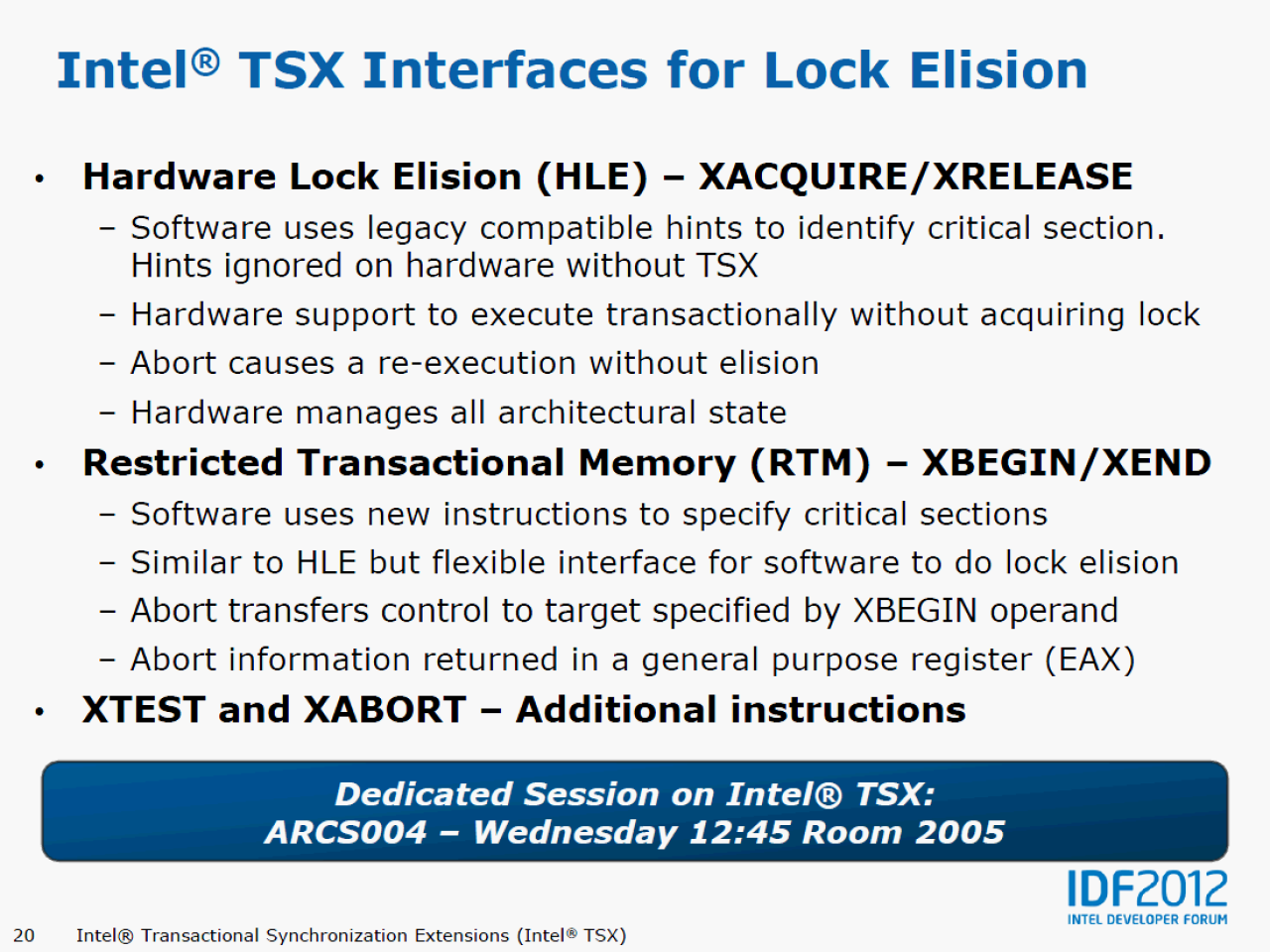 Intel® TSX Interfaces for Lock Elision

• Hardware Lock Elision (HLE) – XACQUIRE/XRELEASE
– Software uses legacy compatible hints to identify critical section. Hints ignored on hardware without TSX
– Hardware support to execute transactionally without acquiring lock
– Abort causes a re-execution without elision
– Hardware manages all architectural state

• Restricted Transactional Memory (RTM) – XBEGIN/XEND
– Software uses new instructions to specify critical sections
– Similar to HLE but flexible interface for software to do lock elision
– Abort transfers control to target specified by XBEGIN operand
– Abort information returned in a general purpose register (EAX)

• XTEST and XABORT – Additional instructions

Dedicated Session on Intel® TSX:
ARCS004 – Wednesday 12:45 Room 2005

IDF2012
INTEL DEVELOPER FORUM

20 Intel® Transactional Synchronization Extensions (Intel® TSX)